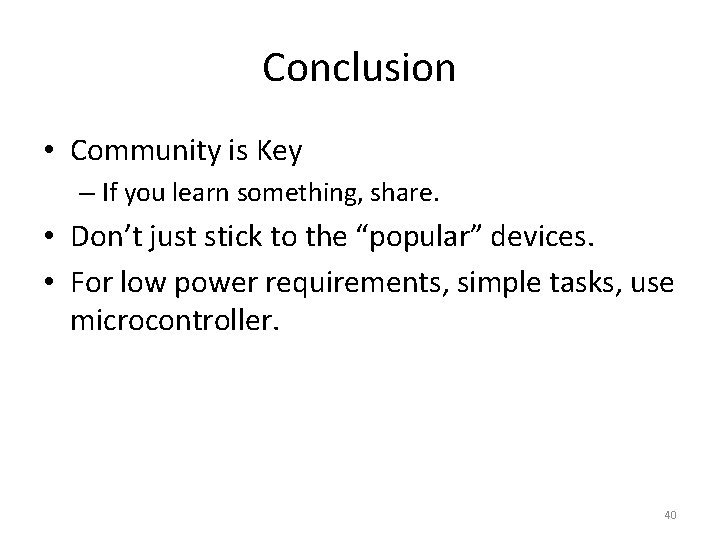 Conclusion

• Community is Key
– If you learn something, share.
• Don’t just stick to the “popular” devices.
• For low power requirements, simple tasks, use microcontroller.

40